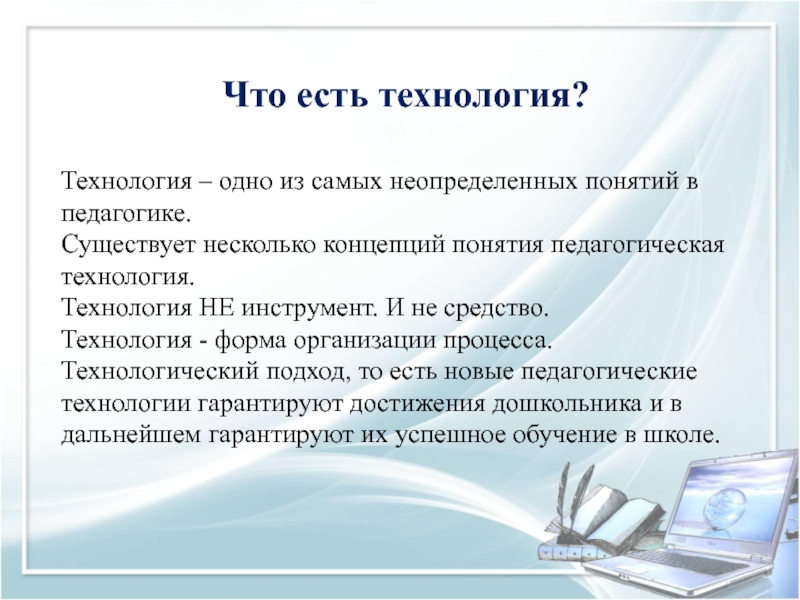 Что есть технология?

Технология – одно из самых неопределенных понятий в педагогике.
Существует несколько концепций понятия педагогическая технология.
Технология НЕ инструмент. И не средство.
Технология - форма организации процесса.
Технологический подход, то есть новые педагогические технологии гарантируют достижения дошкольника и в дальнейшем гарантируют их успешное обучение в школе.